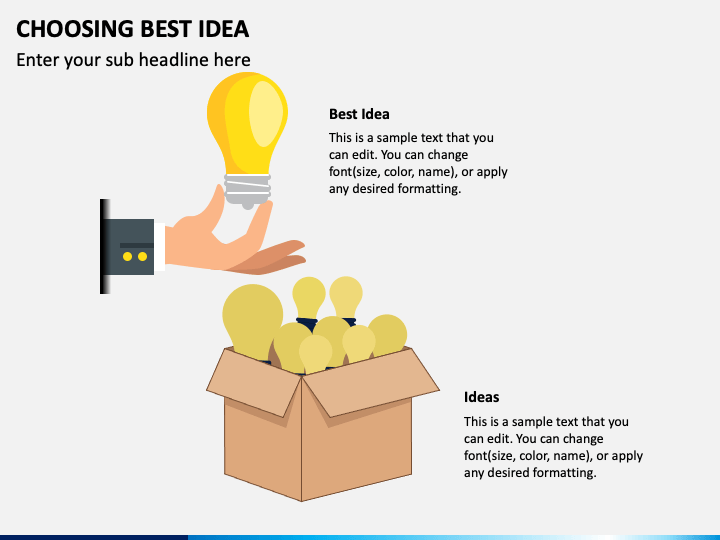 CHOOSING BEST IDEA

Enter your sub headline here

Best Idea

This is a sample text that you can edit. You can change font(size, color, name), or apply any desired formatting.

Ideas

This is a sample text that you can edit. You can change font(size, color, name), or apply any desired formatting.